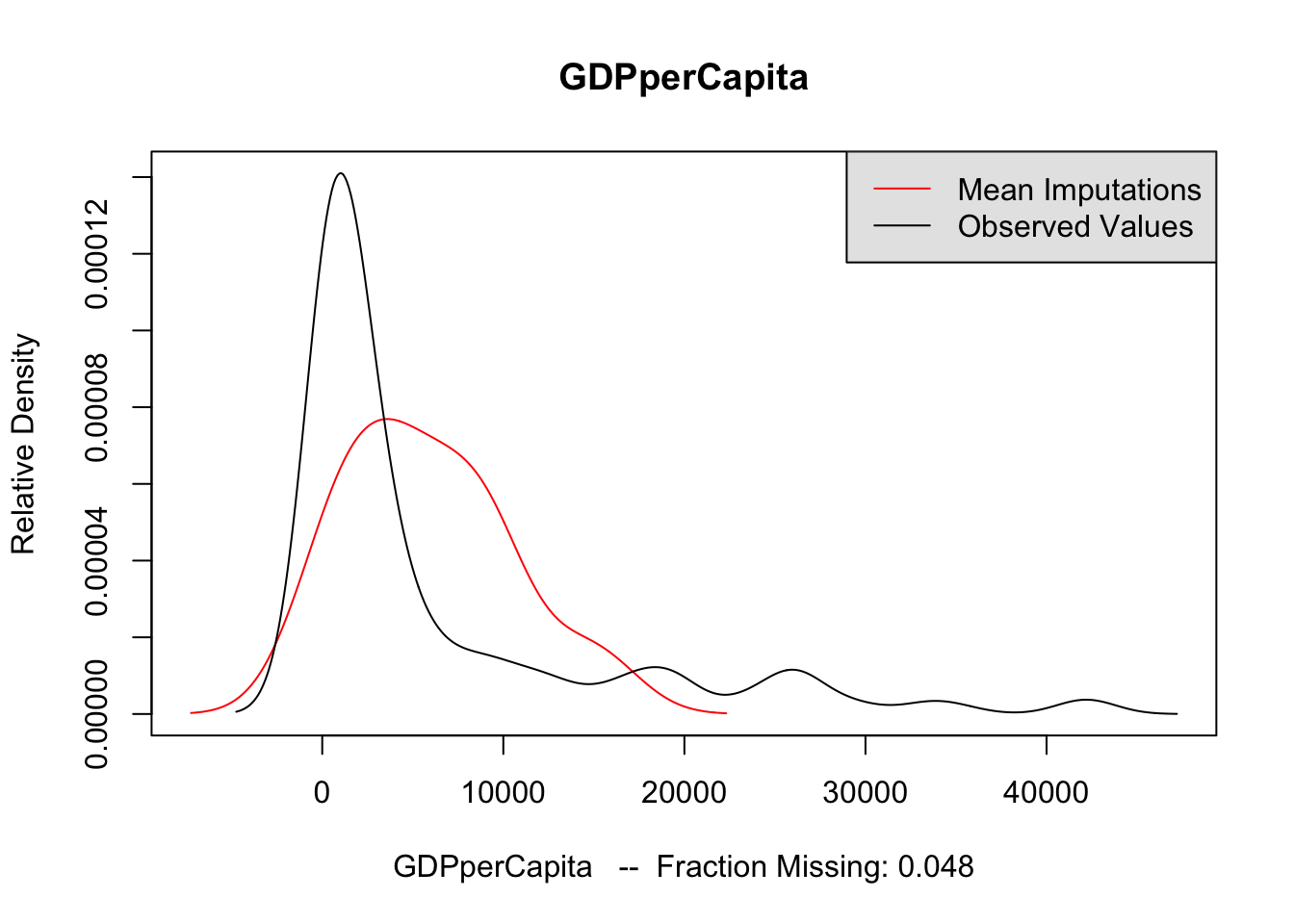 GDPperCapita

Mean Imputations
Observed Values

Relative Density

0.00000
0.00004
0.00008
0.00012

0
10000
20000
30000
40000

GDPperCapita -- Fraction Missing: 0.048